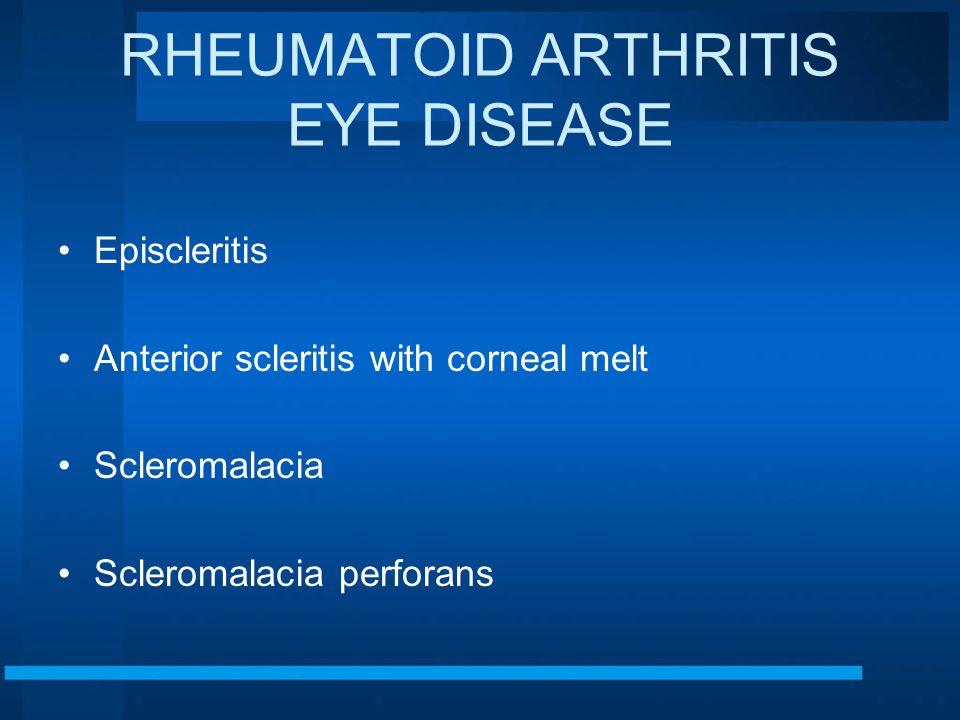 RHEUMATOID ARTHRITIS
EYE DISEASE

• Episcleritis

• Anterior scleritis with corneal melt

• Scleromalacia

• Scleromalacia perforans